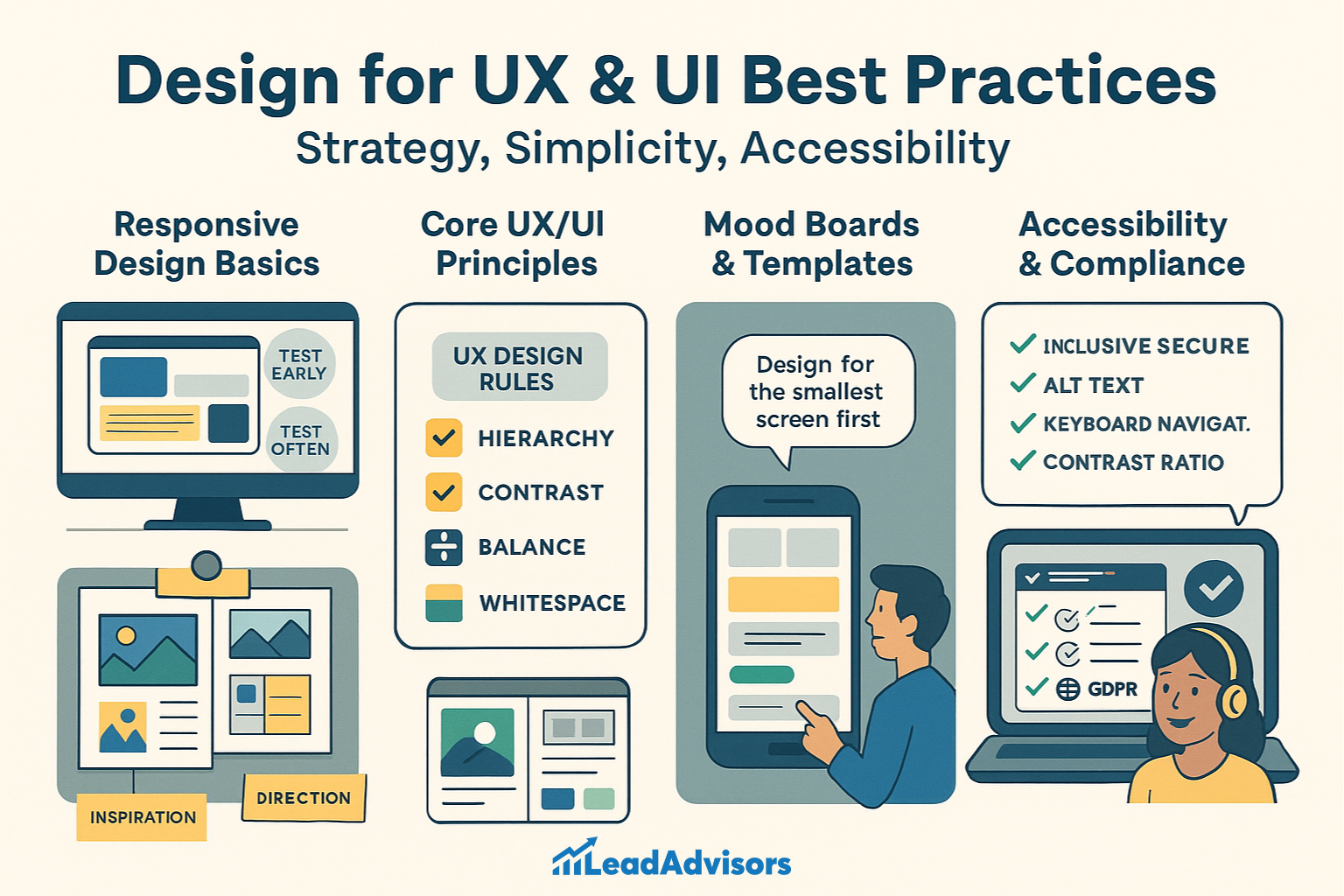 Design for UX & UI Best Practices
Strategy, Simplicity, Accessibility

Responsive Design Basics

TEST EARLY
TEST OFTEN

INSPIRATION
DIRECTION

Core UX/UI Principles

UX DESIGN RULES
HIERARCHY
CONTRAST
BALANCE
WHITESPACE

Mood Boards & Templates

Design for the smallest screen first

Accessibility & Compliance

INCLUSIVE SECURE
ALT TEXT
KEYBOARD NAVIGAT.
CONTRAST RATIO

GDPR

LeadAdvisors